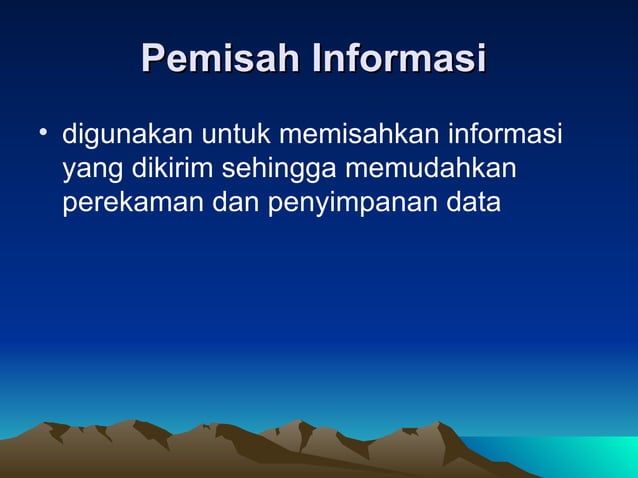 Pemisah Informasi

• digunakan untuk memisahkan informasi yang dikirim sehingga memudahkan perekaman dan penyimpanan data